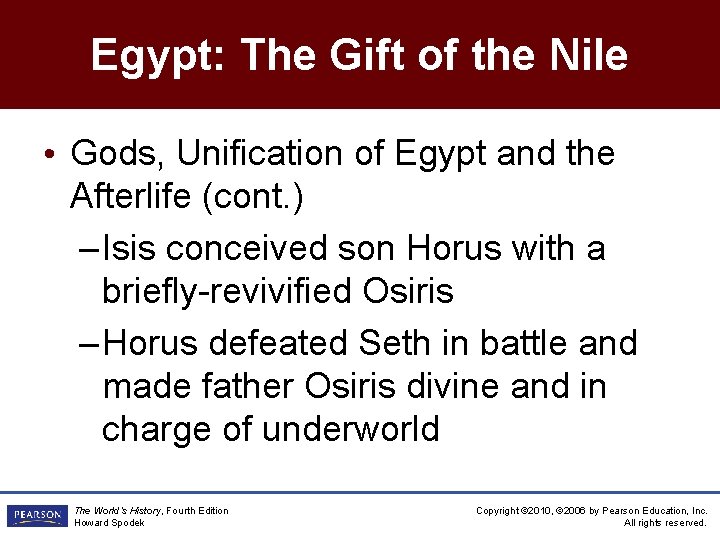 Egypt: The Gift of the Nile

• Gods, Unification of Egypt and the Afterlife (cont.)

– Isis conceived son Horus with a briefly-revivified Osiris

– Horus defeated Seth in battle and made father Osiris divine and in charge of underworld

PEARSON

The World's History, Fourth Edition
Howard Spodek

Copyright ©2010, ©2006 by Pearson Education, Inc.
All rights reserved.